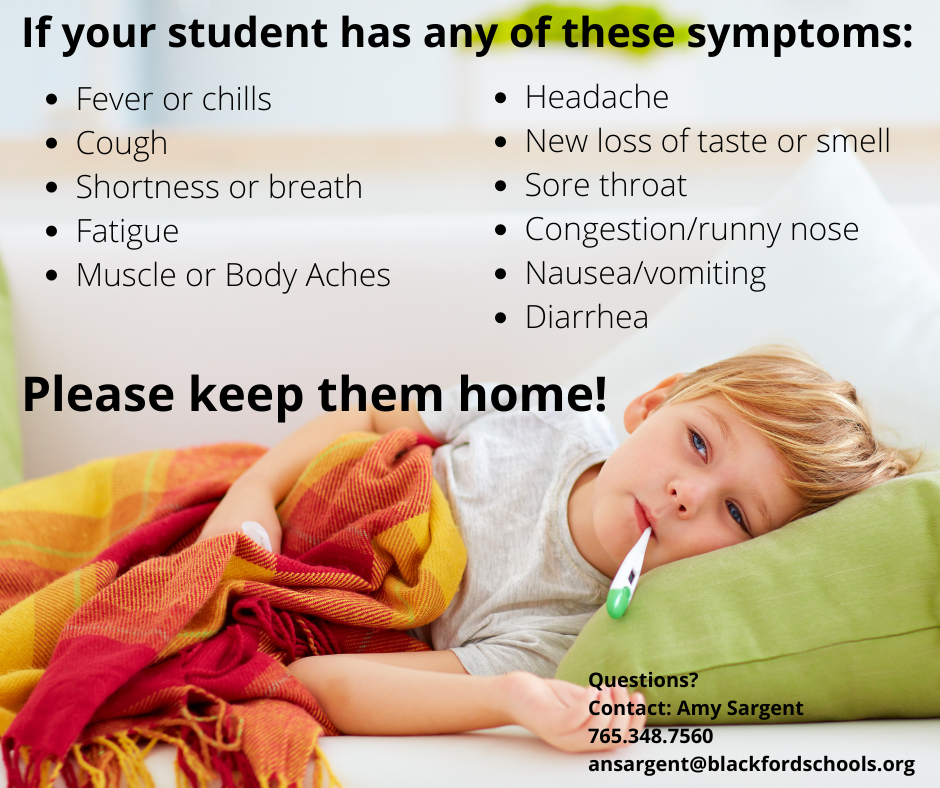 If your student has any of these symptoms:

- Fever or chills
- Cough
- Shortness or breath
- Fatigue
- Muscle or Body Aches

- Headache
- New loss of taste or smell
- Sore throat
- Congestion/runny nose
- Nausea/vomiting
- Diarrhea

Please keep them home!

Questions?
Contact: Amy Sargent
765.348.7560
ansargent@blackfordschools.org